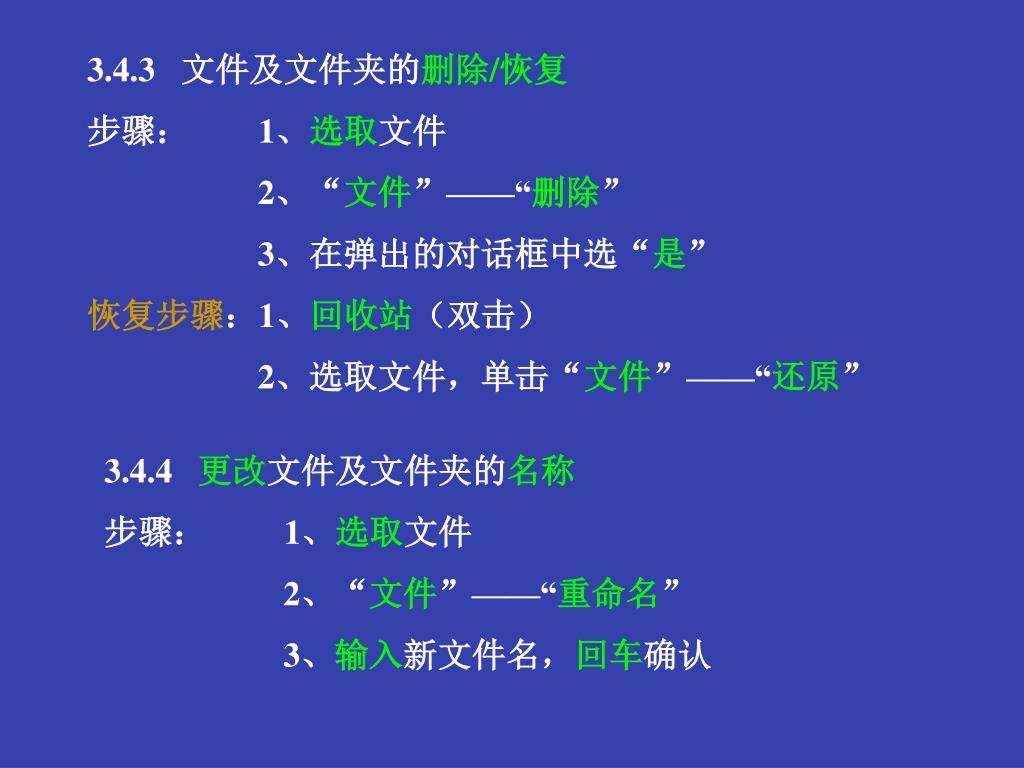 3.4.3 文件及文件夹的删除/恢复

步骤： 1、选取文件

2、“文件”——“删除”

3、在弹出的对话框中选“是”

恢复步骤：1、回收站（双击）

2、选取文件，单击“文件”——“还原”

3.4.4 更改文件及文件夹的名称

步骤： 1、选取文件

2、“文件”——“重命名”

3、输入新文件名，回车确认